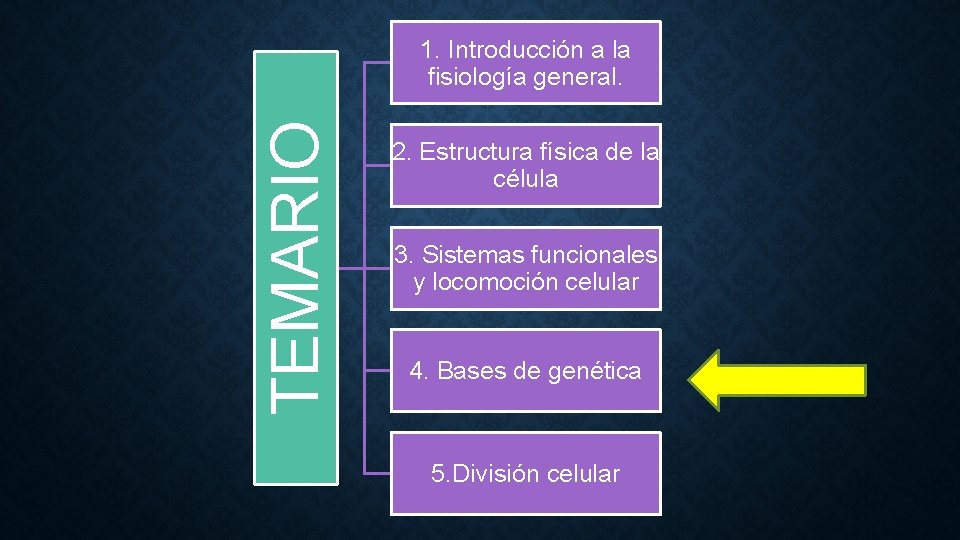 TEMARIO

1. Introducción a la fisiología general.

2. Estructura física de la célula

3. Sistemas funcionales y locomoción celular

4. Bases de genética

5.División celular